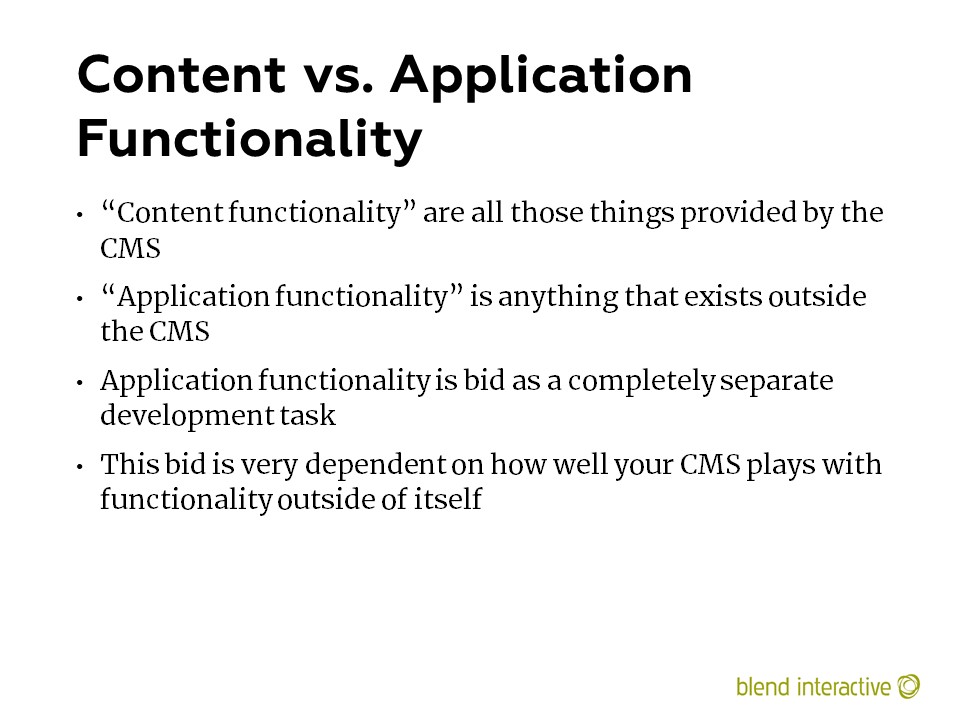 Content vs. Application Functionality

• “Content functionality” are all those things provided by the CMS

• “Application functionality” is anything that exists outside the CMS

• Application functionality is bid as a completely separate development task

• This bid is very dependent on how well your CMS plays with functionality outside of itself

blend interactive